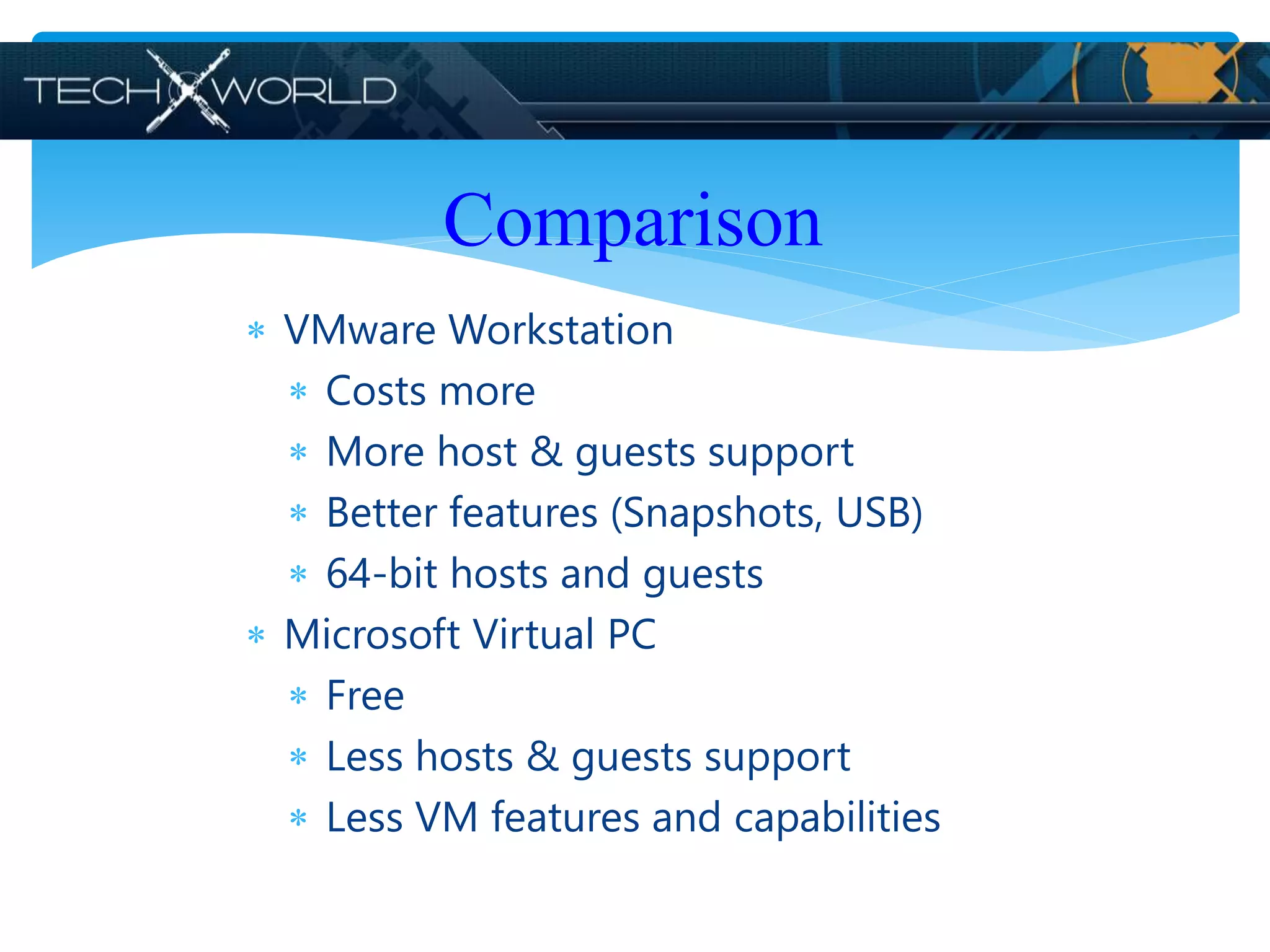 TECH X WORLD

Comparison

* VMware Workstation
  * Costs more
  * More host & guests support
  * Better features (Snapshots, USB)
  * 64-bit hosts and guests
* Microsoft Virtual PC
  * Free
  * Less hosts & guests support
  * Less VM features and capabilities